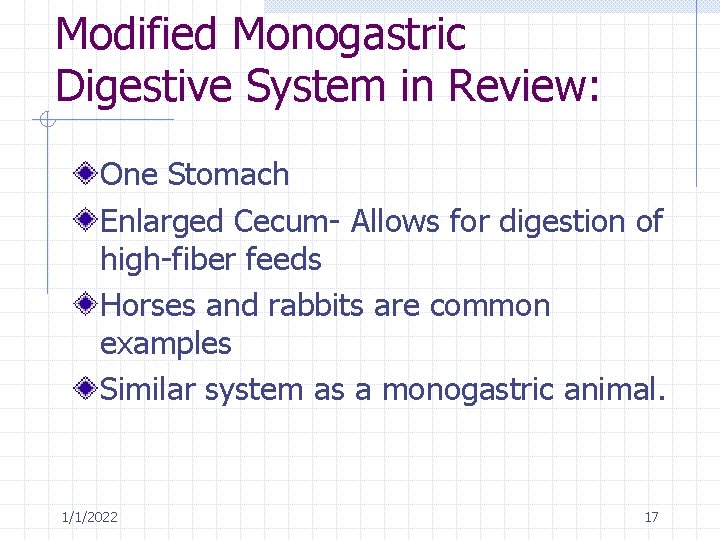 Modified Monogastric Digestive System in Review:

One Stomach

Enlarged Cecum- Allows for digestion of high-fiber feeds

Horses and rabbits are common examples

Similar system as a monogastric animal.

1/1/2022

17